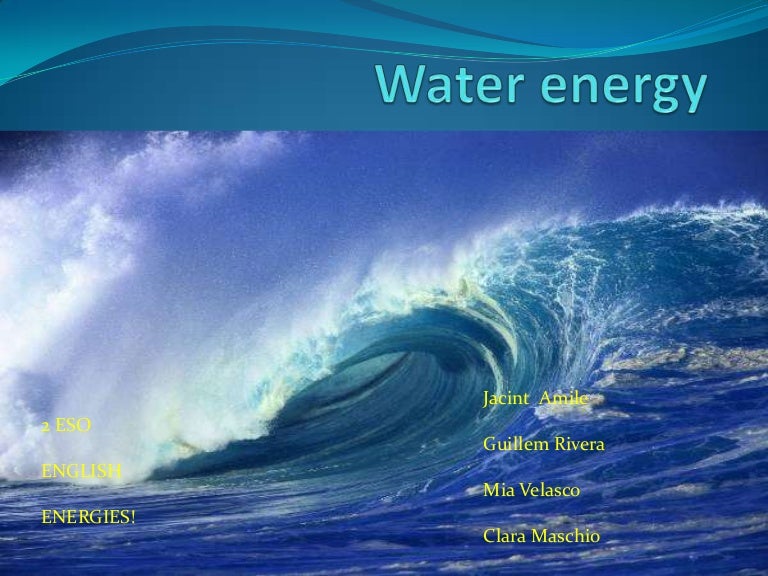 Water energy

2 ESO

ENGLISH

ENERGIES!

Jacint Amile

Guillem Rivera

Mia Velasco

Clara Maschio